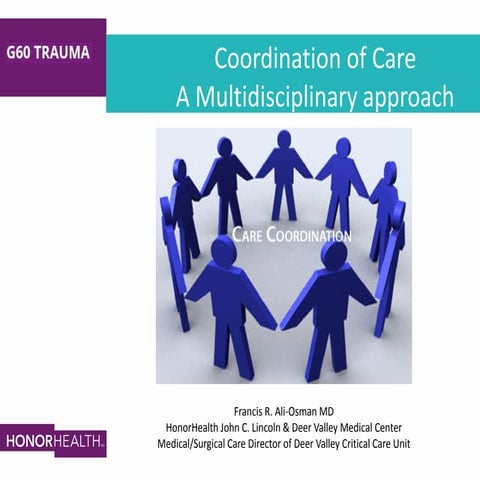 G60 TRAUMA

Coordination of Care
A Multidisciplinary approach

CARE COORDINATION

Francis R. Ali-Osman MD
HonorHealth John C. Lincoln & Deer Valley Medical Center
Medical/Surgical Care Director of Deer Valley Critical Care Unit

HONORHEALTH